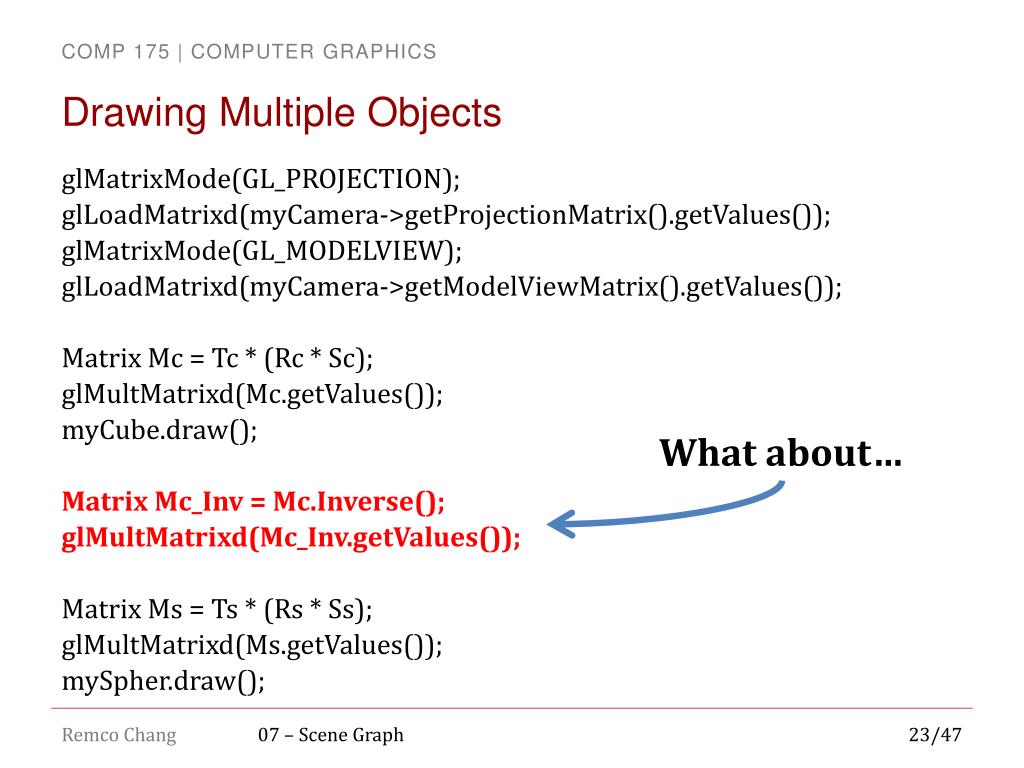 COMP 175 | COMPUTER GRAPHICS

Drawing Multiple Objects

glMatrixMode(GL_PROJECTION);
glLoadMatrixd(myCamera->getProjectionMatrix().getValues());
glMatrixMode(GL_MODELVIEW);
glLoadMatrixd(myCamera->getModelViewMatrix().getValues());

Matrix Mc = Tc * (Rc * Sc);
glMultMatrixd(Mc.getValues());
myCube.draw();

What about…

Matrix Mc_Inv = Mc.Inverse();
glMultMatrixd(Mc_Inv.getValues());

Matrix Ms = Ts * (Rs * Ss);
glMultMatrixd(Ms.getValues());
mySpher.draw();

Remco Chang

07 – Scene Graph

23/47